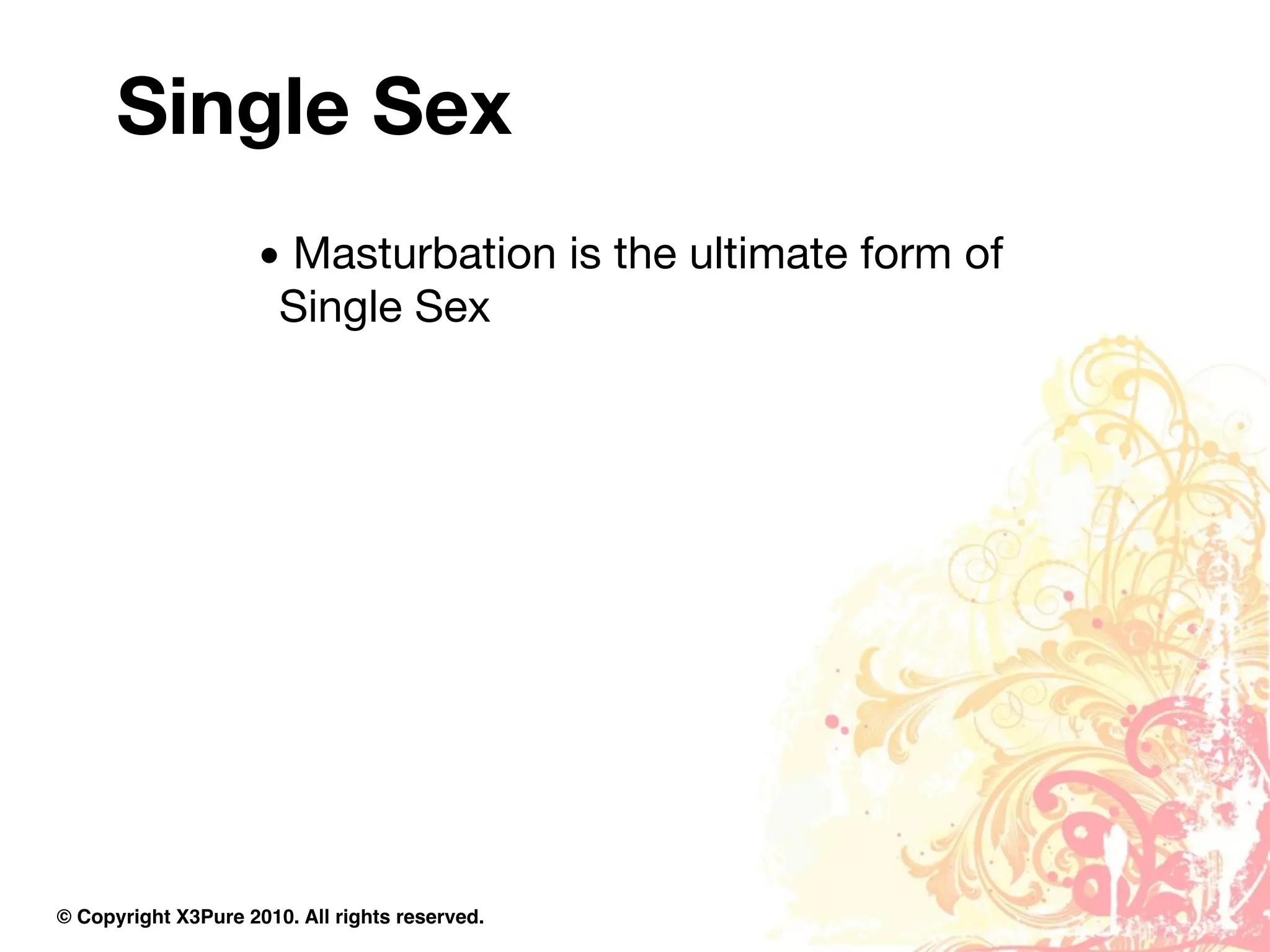 Single Sex

• Masturbation is the ultimate form of Single Sex

© Copyright X3Pure 2010. All rights reserved.